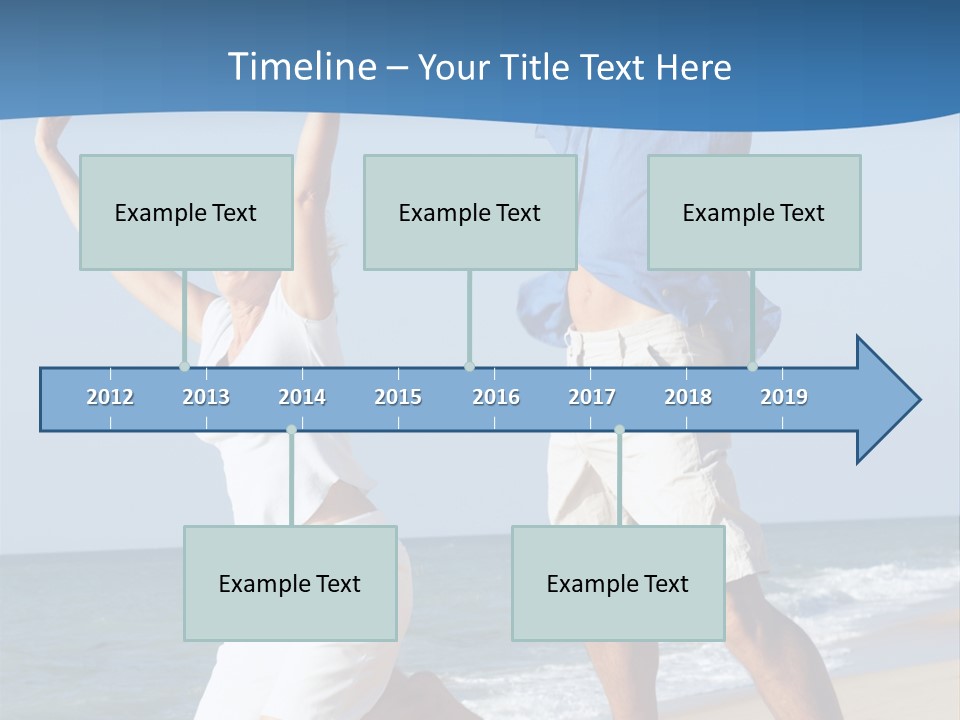 Timeline – Your Title Text Here

Example Text

Example Text

Example Text

2012 2013 2014 2015 2016 2017 2018 2019

Example Text

Example Text